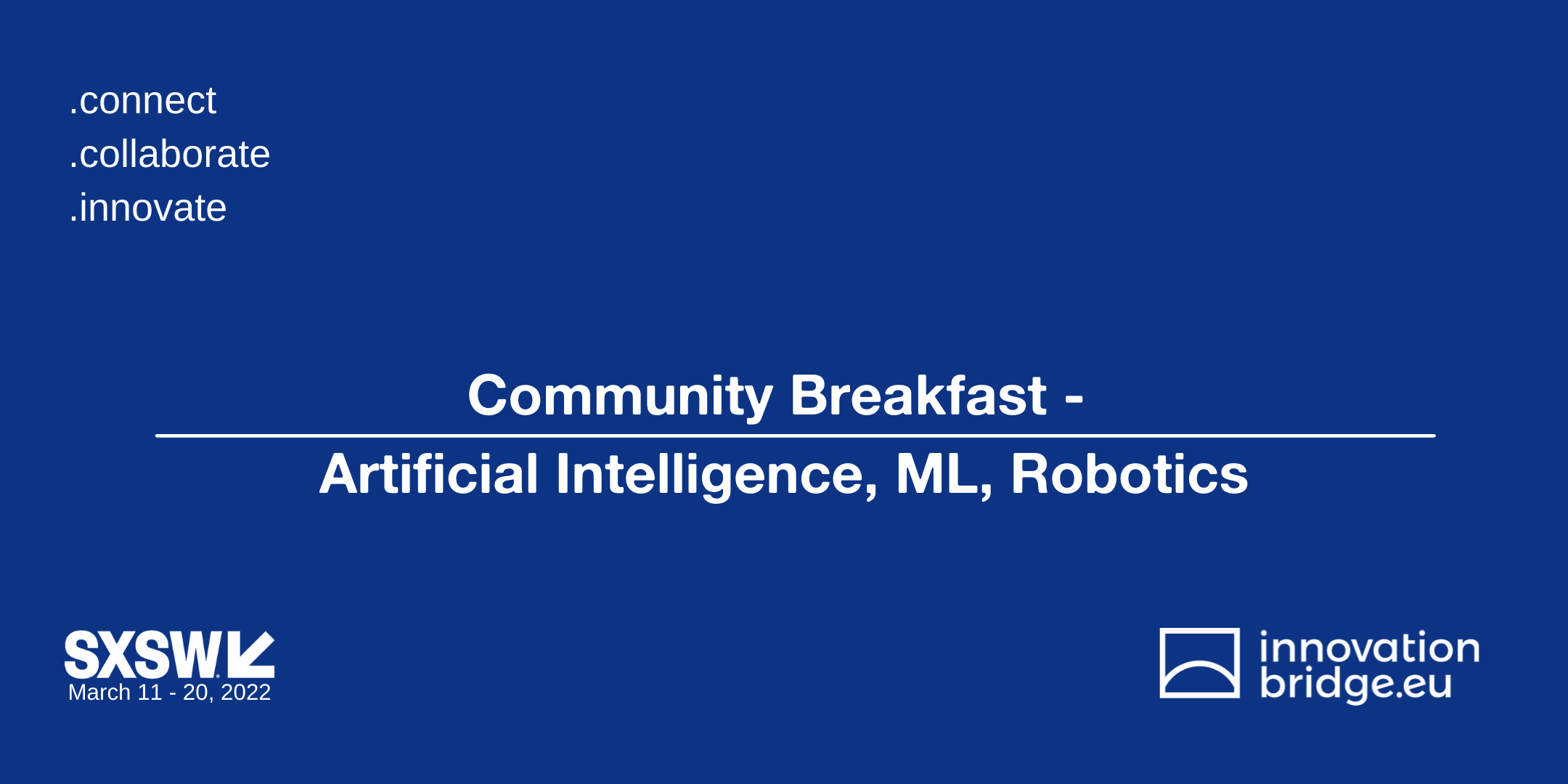 .connect
.collaborate
.innovate

Community Breakfast -

Artificial Intelligence, ML, Robotics

SXSW
March 11 - 20, 2022

innovation
bridge.eu